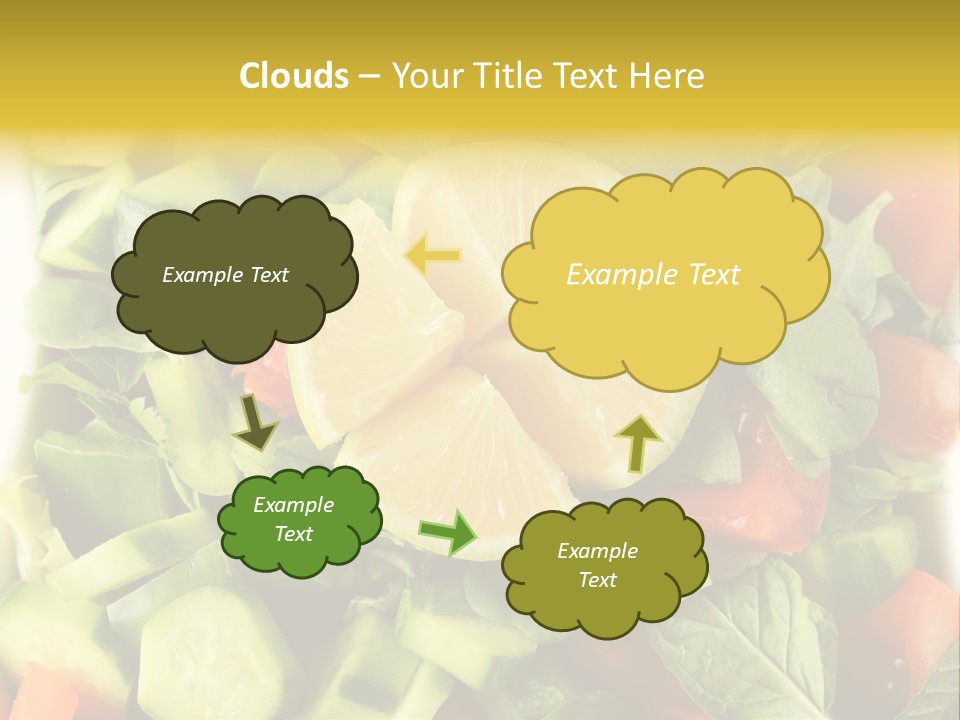 Clouds – Your Title Text Here

Example Text

Example Text

Example Text

Example Text